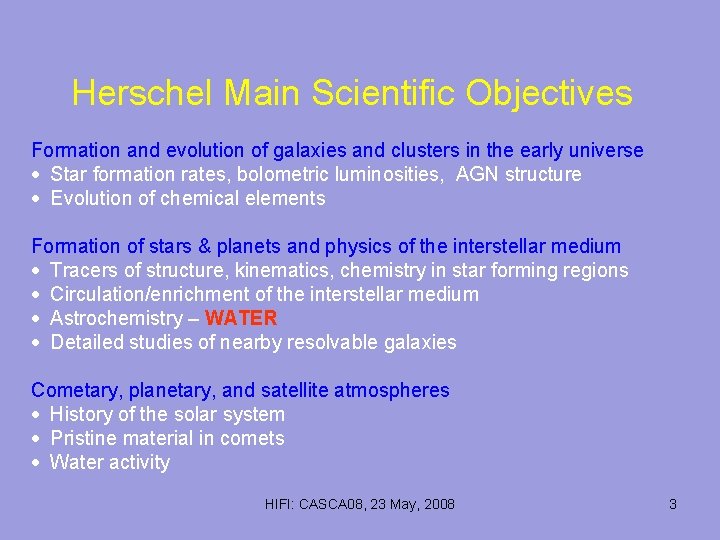 Herschel Main Scientific Objectives

Formation and evolution of galaxies and clusters in the early universe
• Star formation rates, bolometric luminosities, AGN structure
• Evolution of chemical elements

Formation of stars & planets and physics of the interstellar medium
• Tracers of structure, kinematics, chemistry in star forming regions
• Circulation/enrichment of the interstellar medium
• Astrochemistry – WATER
• Detailed studies of nearby resolvable galaxies

Cometary, planetary, and satellite atmospheres
• History of the solar system
• Pristine material in comets
• Water activity

HIFI: CASCA08, 23 May, 2008

3